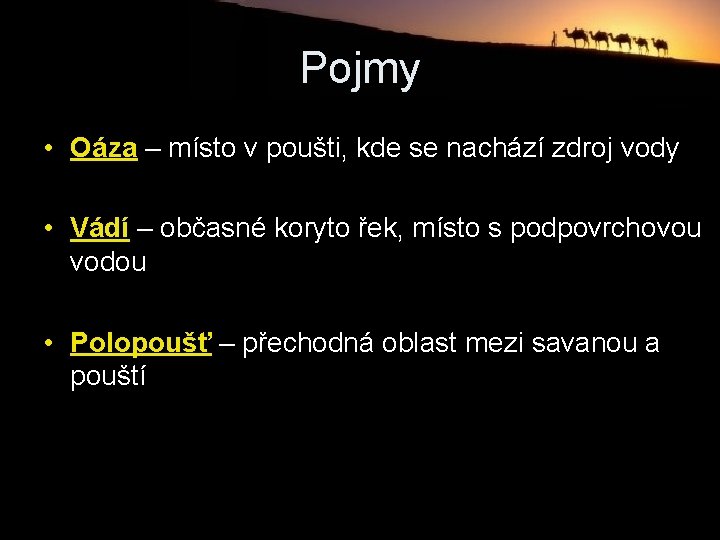 Pojmy

• Oáza – místo v poušti, kde se nachází zdroj vody

• Vádí – občasné koryto řek, místo s podpovrchovou vodou

• Polopoušť – přechodná oblast mezi savanou a pouští